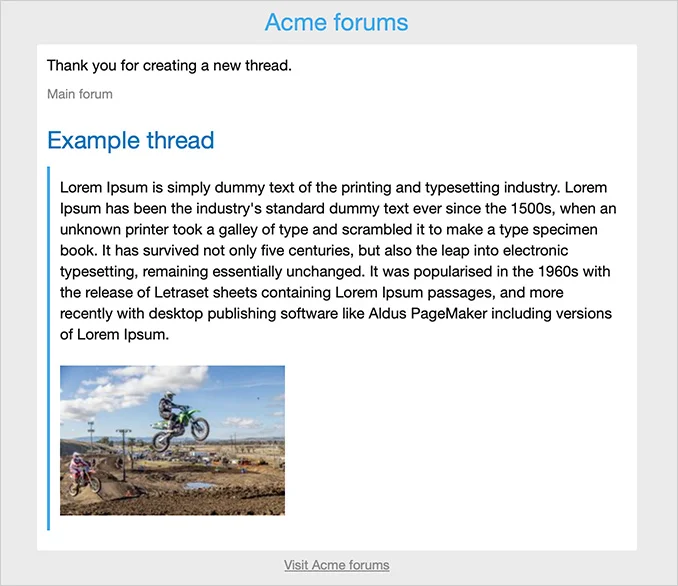 Acme forums

Thank you for creating a new thread.

Main forum

Example thread

Lorem Ipsum is simply dummy text of the printing and typesetting industry. Lorem Ipsum has been the industry's standard dummy text ever since the 1500s, when an unknown printer took a galley of type and scrambled it to make a type specimen book. It has survived not only five centuries, but also the leap into electronic typesetting, remaining essentially unchanged. It was popularised in the 1960s with the release of Letraset sheets containing Lorem Ipsum passages, and more recently with desktop publishing software like Aldus PageMaker including versions of Lorem Ipsum.

Visit Acme forums